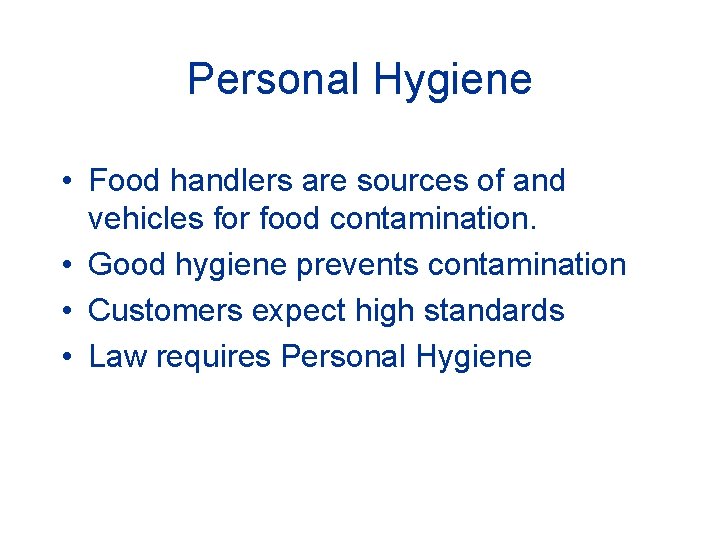 Personal Hygiene

• Food handlers are sources of and vehicles for food contamination.
• Good hygiene prevents contamination
• Customers expect high standards
• Law requires Personal Hygiene